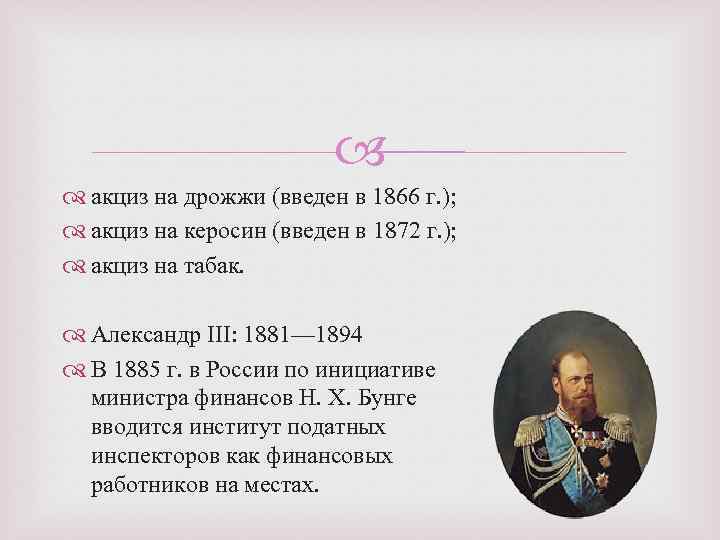 акциз на дрожжи (введен в 1866 г.);
акциз на керосин (введен в 1872 г.);
акциз на табак.

Александр III: 1881—1894
В 1885 г. в России по инициативе министра финансов Н. Х. Бунге вводится институт податных инспекторов как финансовых работников на местах.